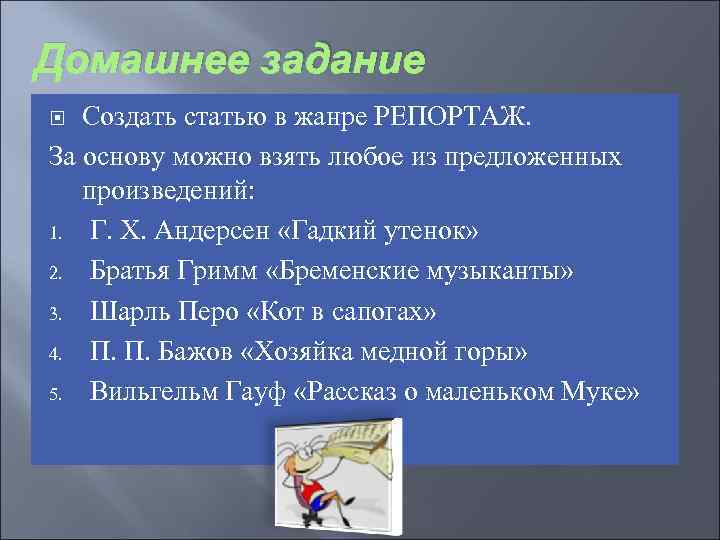 Домашнее задание

Создать статью в жанре РЕПОРТАЖ.

За основу можно взять любое из предложенных произведений:

1. Г. Х. Андерсен «Гадкий утенок»
2. Братья Гримм «Бременские музыканты»
3. Шарль Перо «Кот в сапогах»
4. П. П. Бажов «Хозяйка медной горы»
5. Вильгельм Гауф «Рассказ о маленьком Муке»